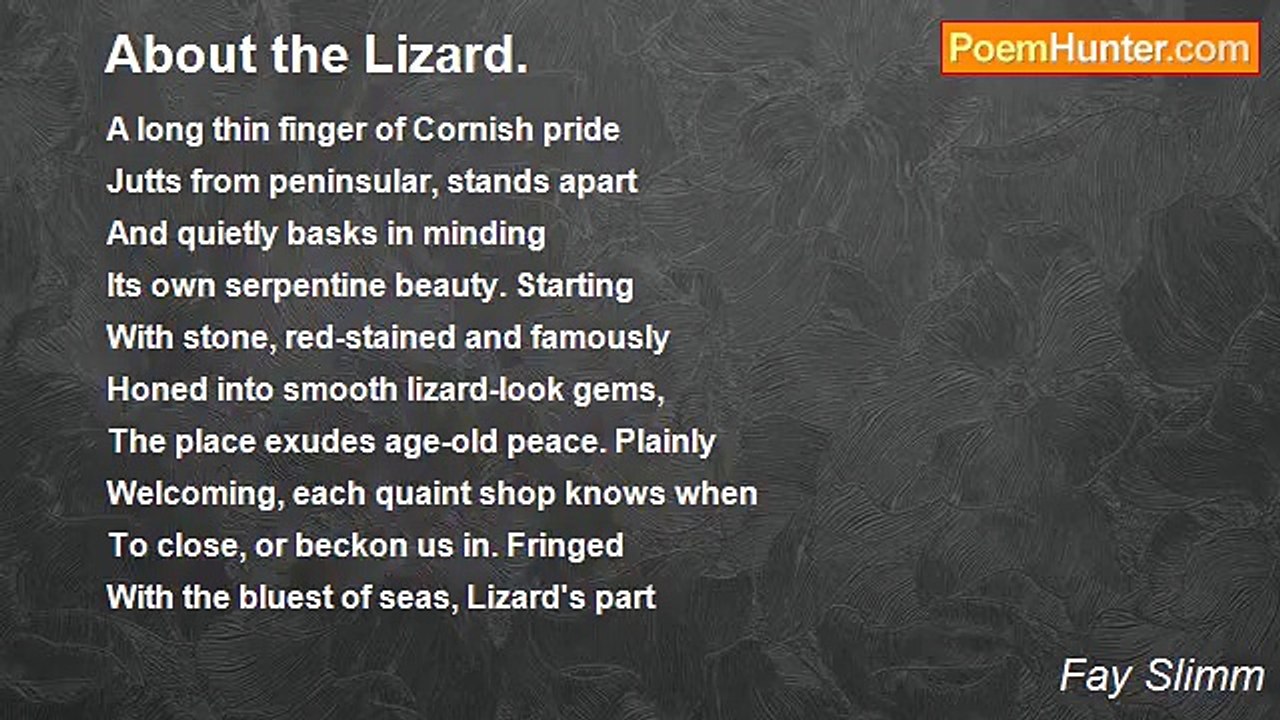 About the Lizard.

PoemHunter.com

A long thin finger of Cornish pride
Jutts from peninsular, stands apart
And quietly basks in minding
Its own serpentine beauty. Starting
With stone, red-stained and famously
Honed into smooth lizard-look gems,
The place exudes age-old peace. Plainly
Welcoming, each quaint shop knows when
To close, or beckon us in. Fringed
With the bluest of seas, Lizard's part

Fay Slimm